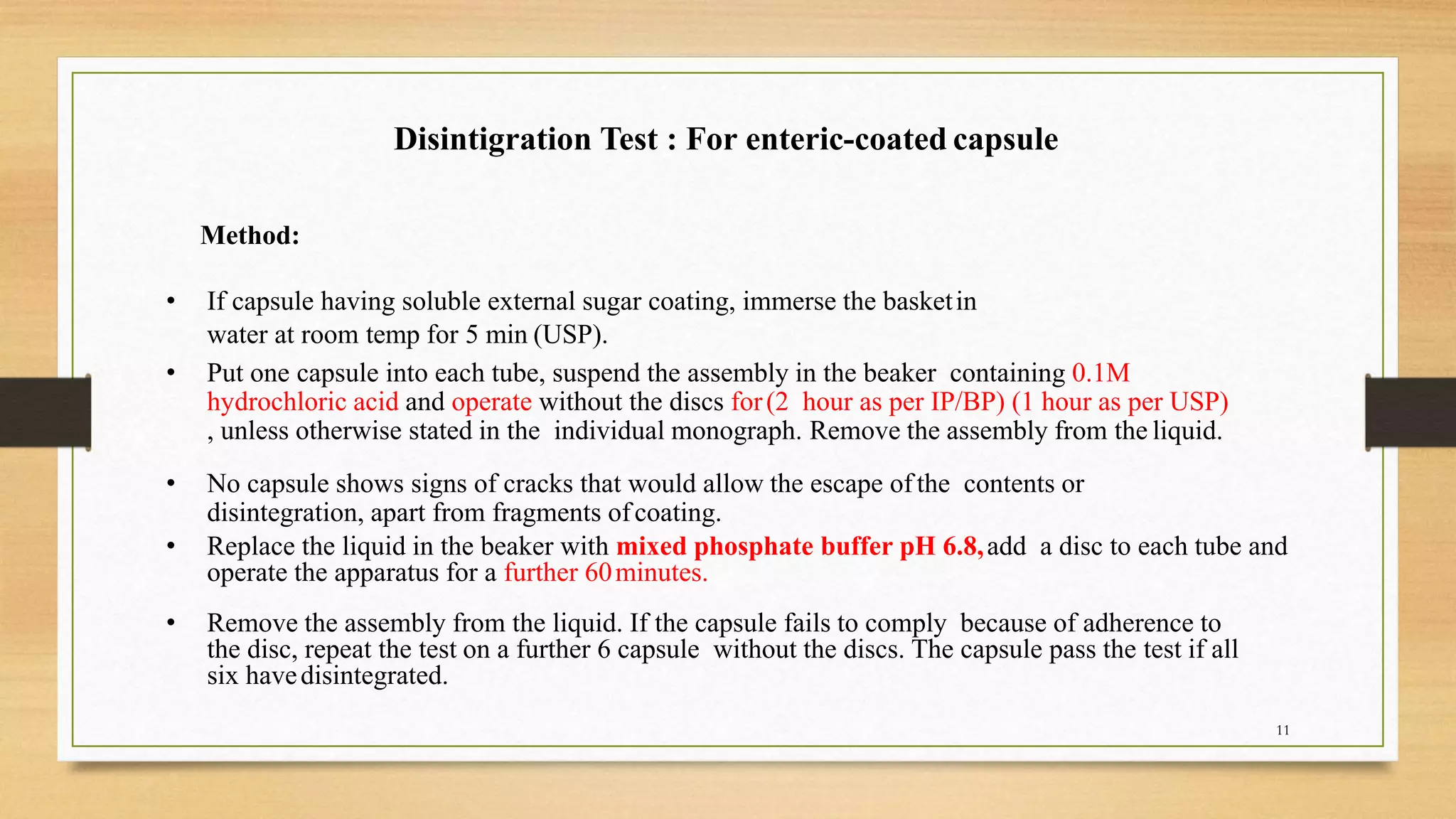 Disintigration Test : For enteric-coated capsule

Method:

• If capsule having soluble external sugar coating, immerse the basket in water at room temp for 5 min (USP).

• Put one capsule into each tube, suspend the assembly in the beaker containing 0.1M hydrochloric acid and operate without the discs for (2 hour as per IP/BP) (1 hour as per USP) , unless otherwise stated in the individual monograph. Remove the assembly from the liquid.

• No capsule shows signs of cracks that would allow the escape of the contents or disintegration, apart from fragments of coating.

• Replace the liquid in the beaker with mixed phosphate buffer pH 6.8, add a disc to each tube and operate the apparatus for a further 60 minutes.

• Remove the assembly from the liquid. If the capsule fails to comply because of adherence to the disc, repeat the test on a further 6 capsule without the discs. The capsule pass the test if all six have disintegrated.

11